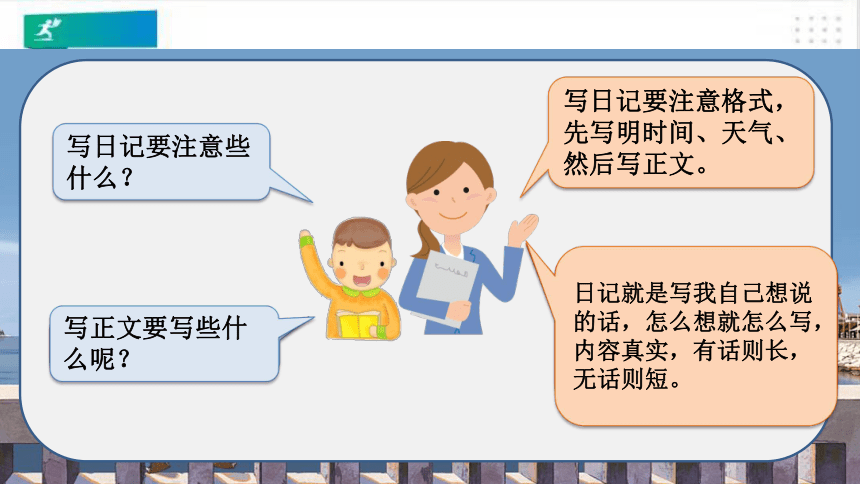 写日记要注意些什么？

写日记要注意格式，先写明时间、天气、然后写正文。

写正文要写些什么呢？

日记就是写我自己想说的话，怎么想就怎么写，内容真实，有话则长，无话则短。